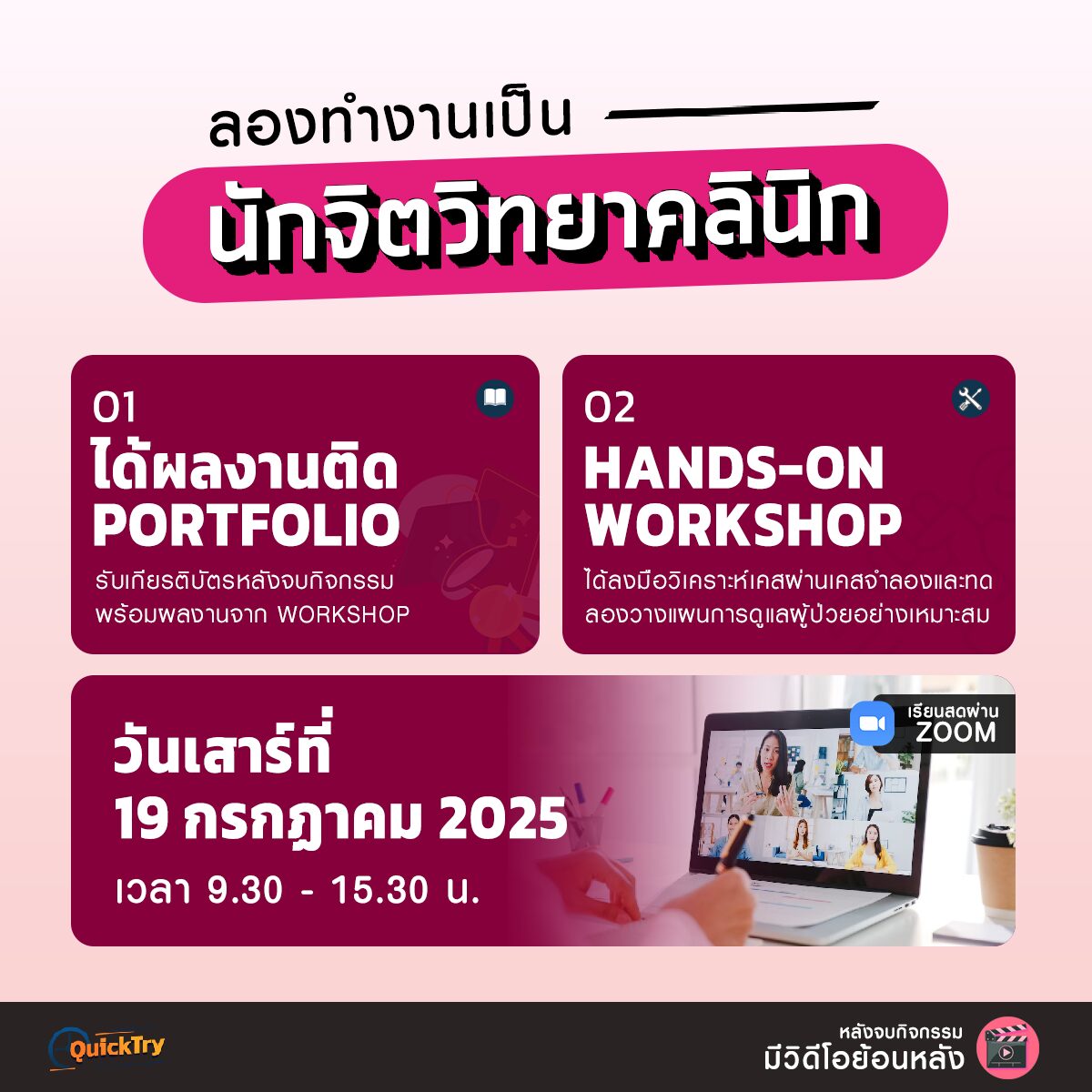 ลองทำงานเป็น

นักจิตวิทยาคลินิก

01
ได้ผลงานติด PORTFOLIO
รับเกียรติบัตรหลังจบกิจกรรม พร้อมผลงานจาก WORKSHOP

02
HANDS-ON WORKSHOP
ได้ลงมือวิเคราะห์เคสผ่านเคสจำลองและทดลองวางแผนการดูแลผู้ป่วยอย่างเหมาะสม

วันเสาร์ที่
19 กรกฎาคม 2025
เวลา 9.30 - 15.30 น.

เรียนสดผ่าน ZOOM

QuickTry

หลังจบกิจกรรม
มีวิดีโอย้อนหลัง